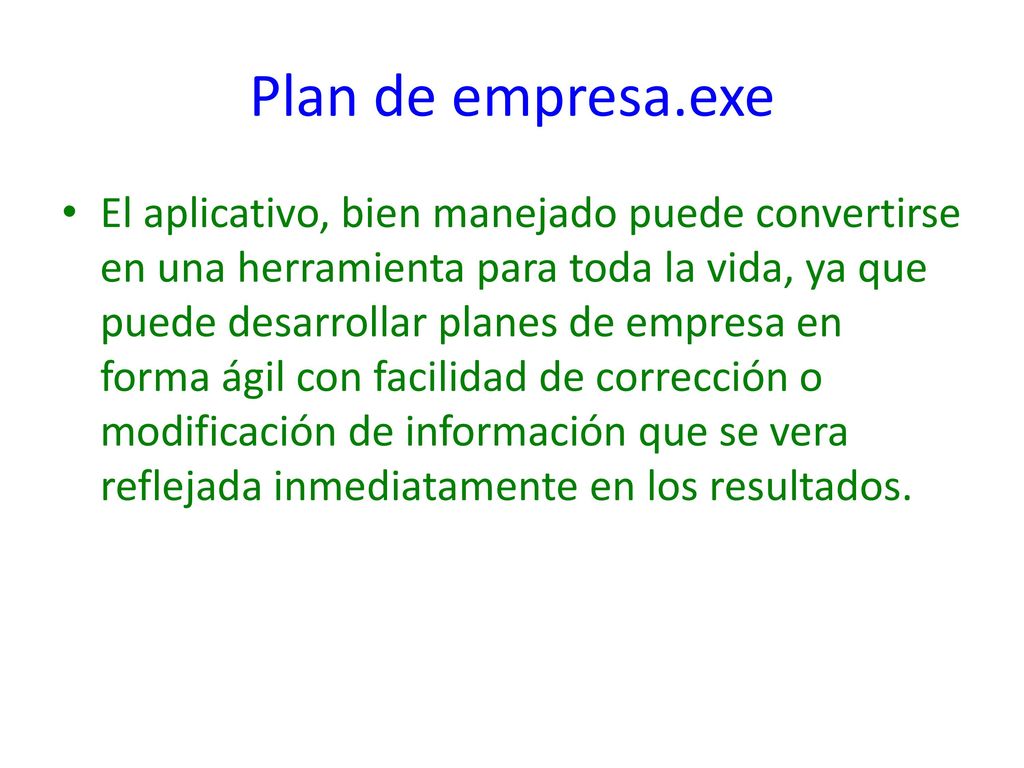 Plan de empresa.exe

• El aplicativo, bien manejado puede convertirse en una herramienta para toda la vida, ya que puede desarrollar planes de empresa en forma ágil con facilidad de corrección o modificación de información que se vera reflejada inmediatamente en los resultados.